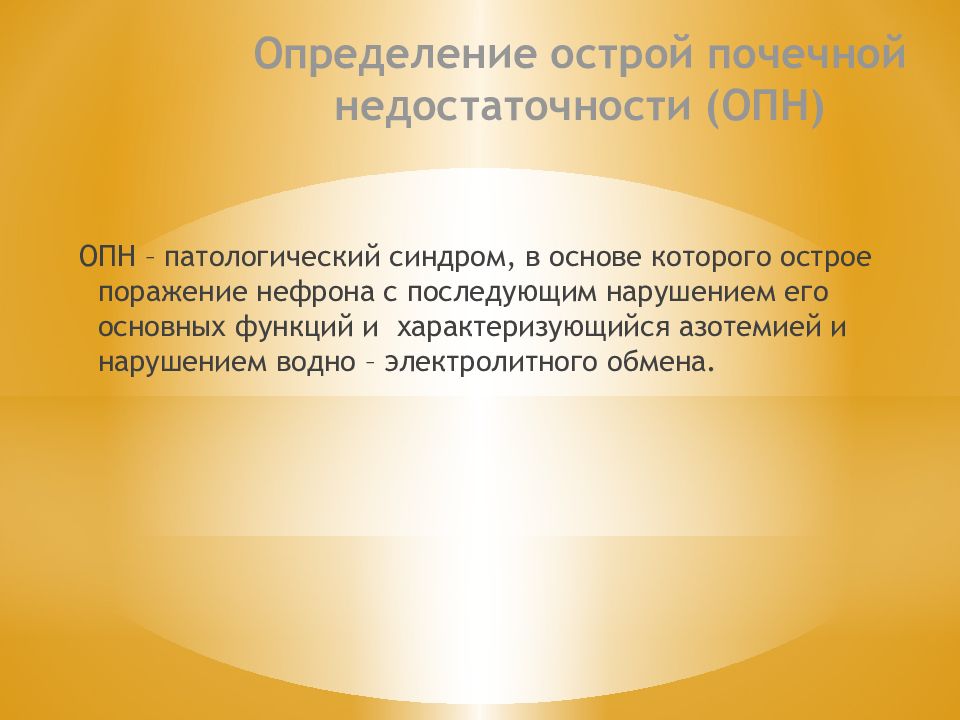 Определение острой почечной недостаточности (ОПН)

ОПН – патологический синдром, в основе которого острое поражение нефрона с последующим нарушением его основных функций и характеризующийся азотемией и нарушением водно – электролитного обмена.